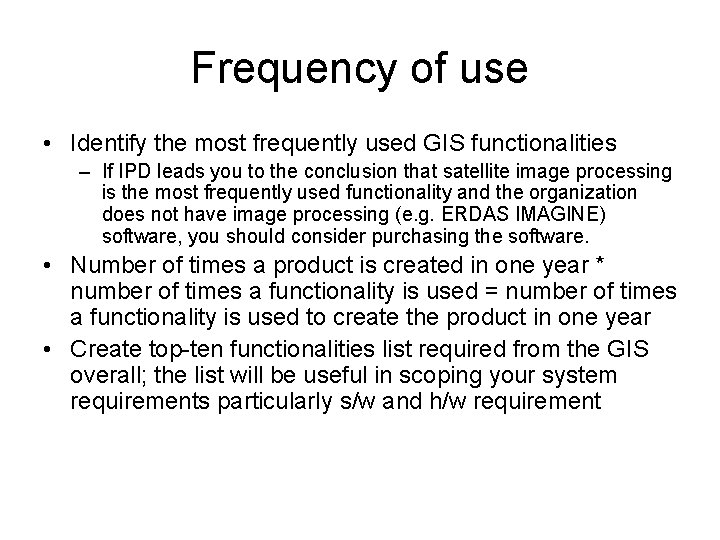 Frequency of use

• Identify the most frequently used GIS functionalities
– If IPD leads you to the conclusion that satellite image processing is the most frequently used functionality and the organization does not have image processing (e.g. ERDAS IMAGINE) software, you should consider purchasing the software.

• Number of times a product is created in one year * number of times a functionality is used = number of times a functionality is used to create the product in one year

• Create top-ten functionalities list required from the GIS overall; the list will be useful in scoping your system requirements particularly s/w and h/w requirement